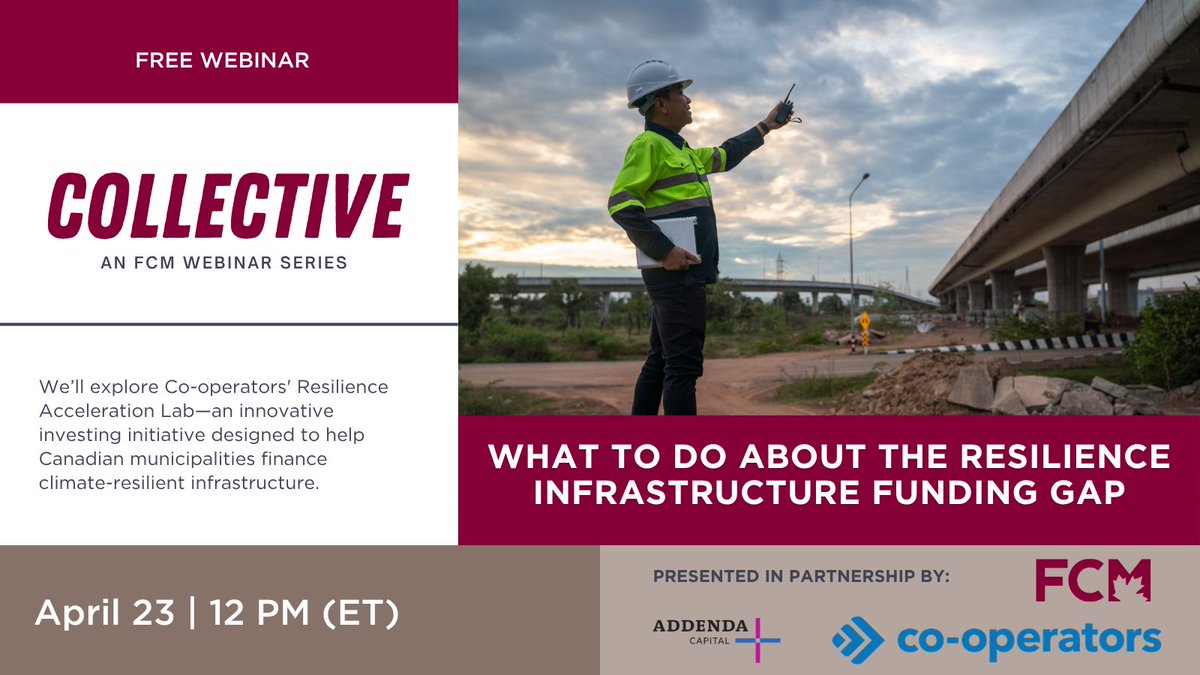 FREE WEBINAR

COLLECTIVE

AN FCM WEBINAR SERIES

We'll explore Co-operators' Resilience Acceleration Lab—an innovative investing initiative designed to help Canadian municipalities finance climate-resilient infrastructure.

WHAT TO DO ABOUT THE RESILIENCE INFRASTRUCTURE FUNDING GAP

April 23 | 12 PM (ET)

PRESENTED IN PARTNERSHIP BY:

FCM

ADDENDA CAPITAL

co-operators